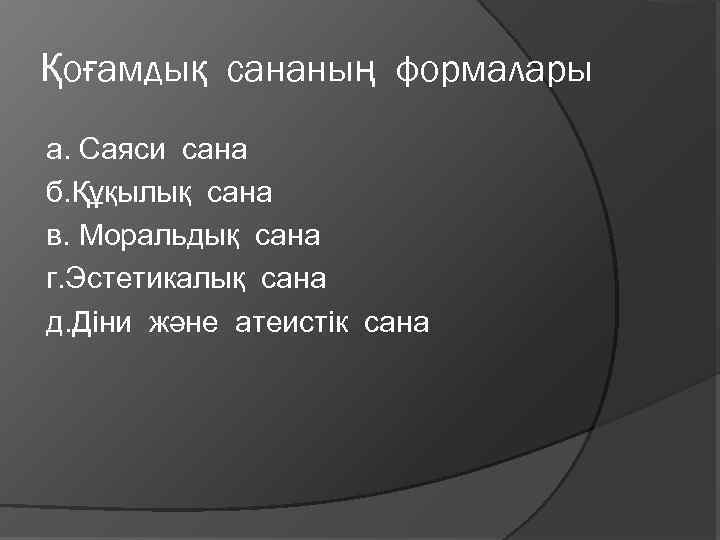 Қоғамдық сананың формалары

а. Саяси сана
б.Құқылық сана
в. Моральдық сана
г.Эстетикалық сана
д.Діни және атеистік сана